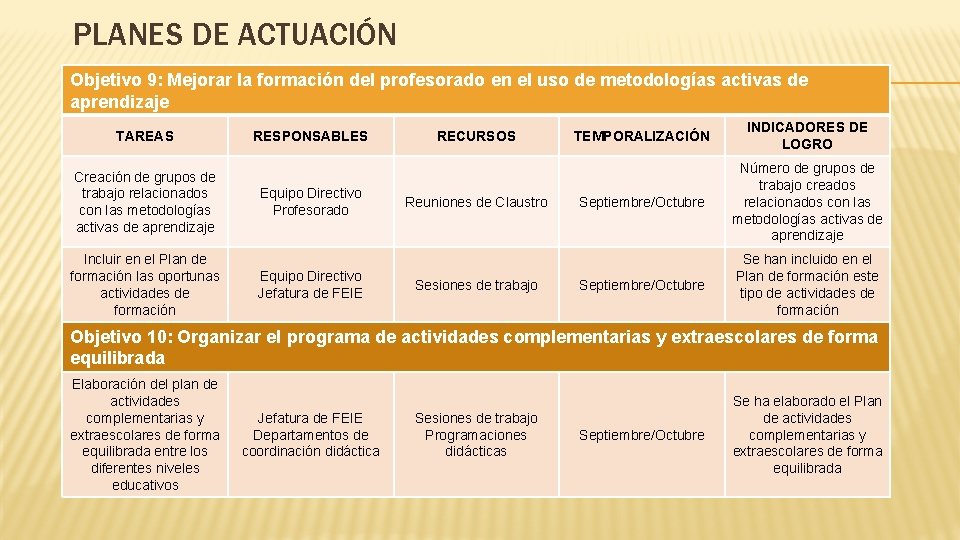 PLANES DE ACTUACIÓN

Objetivo 9: Mejorar la formación del profesorado en el uso de metodologías activas de aprendizaje

| TAREAS | RESPONSABLES | RECURSOS | TEMPORALIZACIÓN | INDICADORES DE LOGRO |
|---|---|---|---|---|
| Creación de grupos de trabajo relacionados con las metodologías activas de aprendizaje | Equipo Directivo Profesorado | Reuniones de Claustro | Septiembre/Octubre | Número de grupos de trabajo creados relacionados con las metodologías activas de aprendizaje |
| Incluir en el Plan de formación las oportunas actividades de formación | Equipo Directivo Jefatura de FEIE | Sesiones de trabajo | Septiembre/Octubre | Se han incluido en el Plan de formación este tipo de actividades de formación |

Objetivo 10: Organizar el programa de actividades complementarias y extraescolares de forma equilibrada

| | | | | |
|---|---|---|---|---|
| Elaboración del plan de actividades complementarias y extraescolares de forma equilibrada entre los diferentes niveles educativos | Jefatura de FEIE Departamentos de coordinación didáctica | Sesiones de trabajo Programaciones didácticas | Septiembre/Octubre | Se ha elaborado el Plan de actividades complementarias y extraescolares de forma equilibrada |